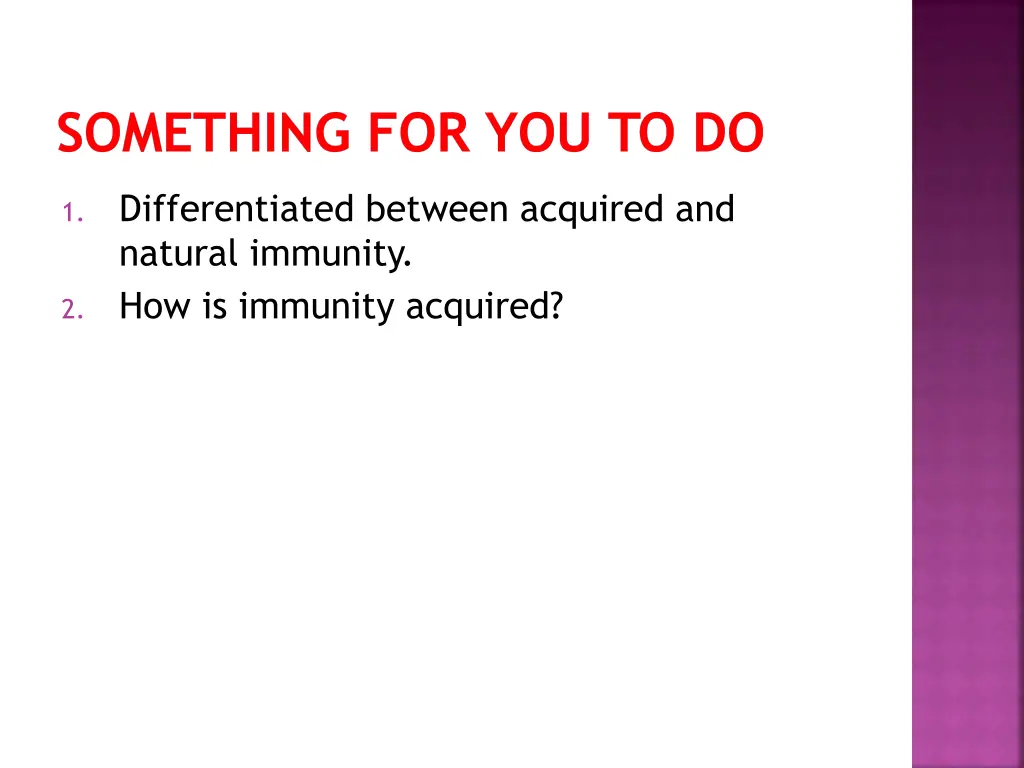 SOMETHING FOR YOU TO DO

1. Differentiated between acquired and natural immunity.
2. How is immunity acquired?